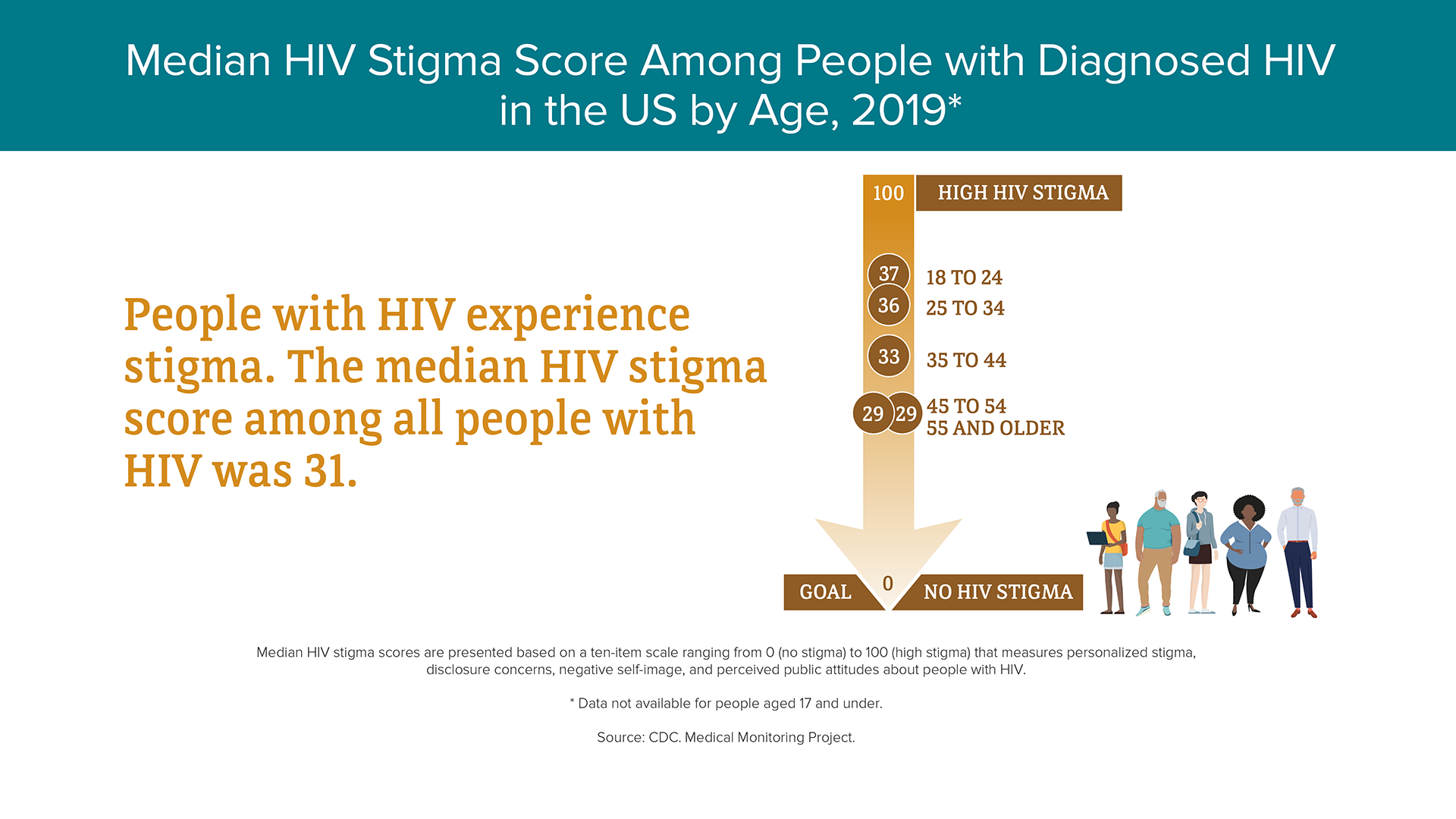 Median HIV Stigma Score Among People with Diagnosed HIV in the US by Age, 2019*

People with HIV experience stigma. The median HIV stigma score among all people with HIV was 31.

100 HIGH HIV STIGMA

37 18 TO 24
36 25 TO 34
33 35 TO 44
29 29 45 TO 54
55 AND OLDER

GOAL 0 NO HIV STIGMA

Median HIV stigma scores are presented based on a ten-item scale ranging from 0 (no stigma) to 100 (high stigma) that measures personalized stigma, disclosure concerns, negative self-image, and perceived public attitudes about people with HIV.

* Data not available for people aged 17 and under.

Source: CDC. Medical Monitoring Project.